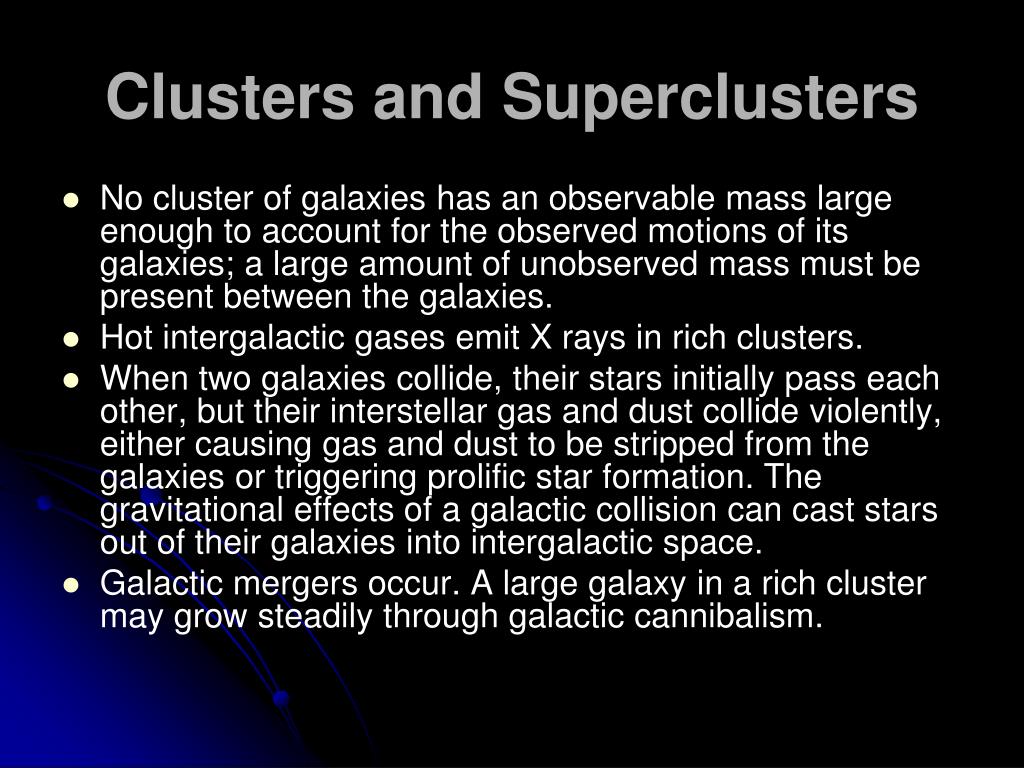 Clusters and Superclusters

- No cluster of galaxies has an observable mass large enough to account for the observed motions of its galaxies; a large amount of unobserved mass must be present between the galaxies.
- Hot intergalactic gases emit X rays in rich clusters.
- When two galaxies collide, their stars initially pass each other, but their interstellar gas and dust collide violently, either causing gas and dust to be stripped from the galaxies or triggering prolific star formation. The gravitational effects of a galactic collision can cast stars out of their galaxies into intergalactic space.
- Galactic mergers occur. A large galaxy in a rich cluster may grow steadily through galactic cannibalism.